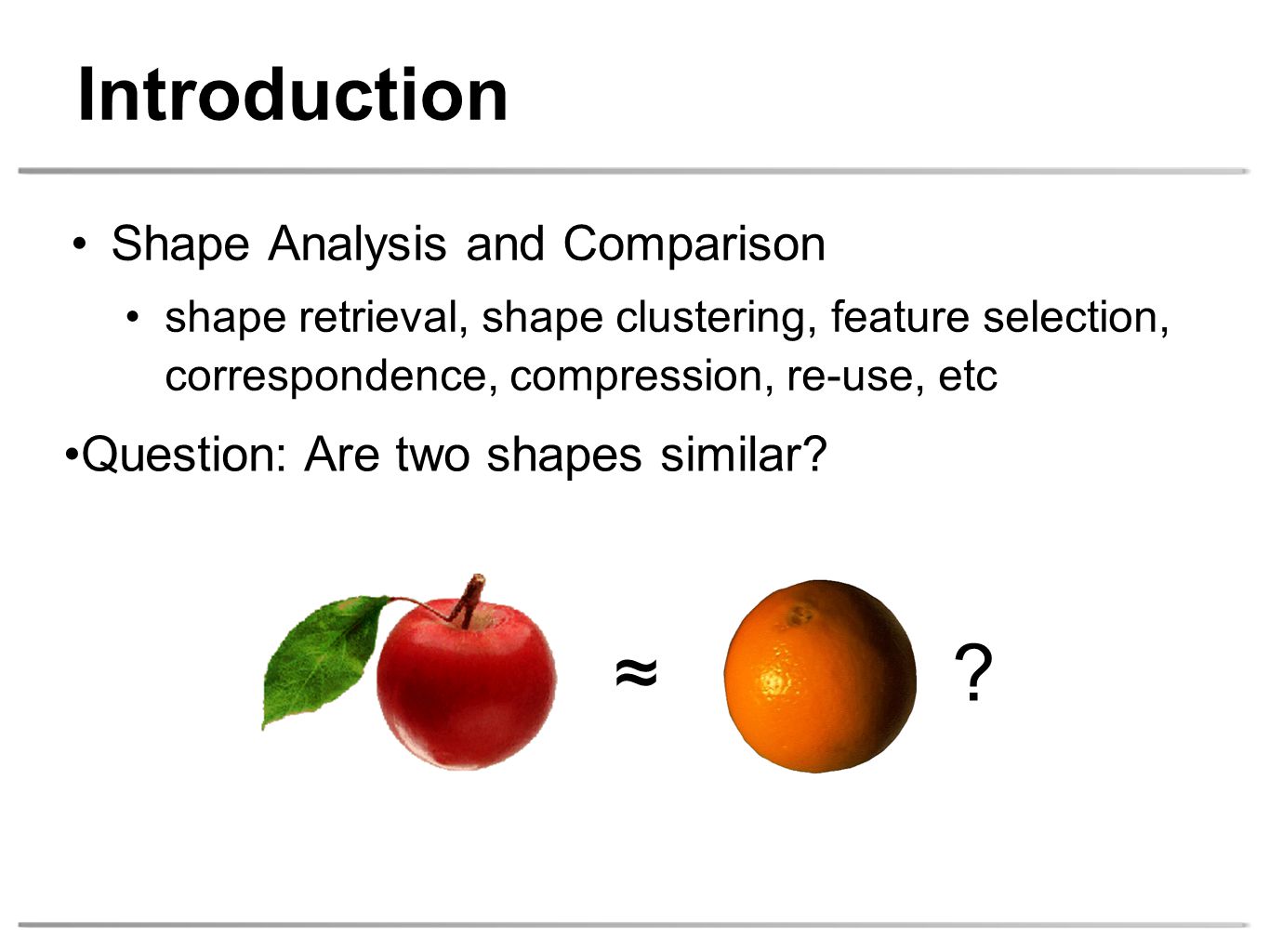 Introduction

• Shape Analysis and Comparison

• shape retrieval, shape clustering, feature selection, correspondence, compression, re-use, etc

•Question: Are two shapes similar?

$\approx$ ?